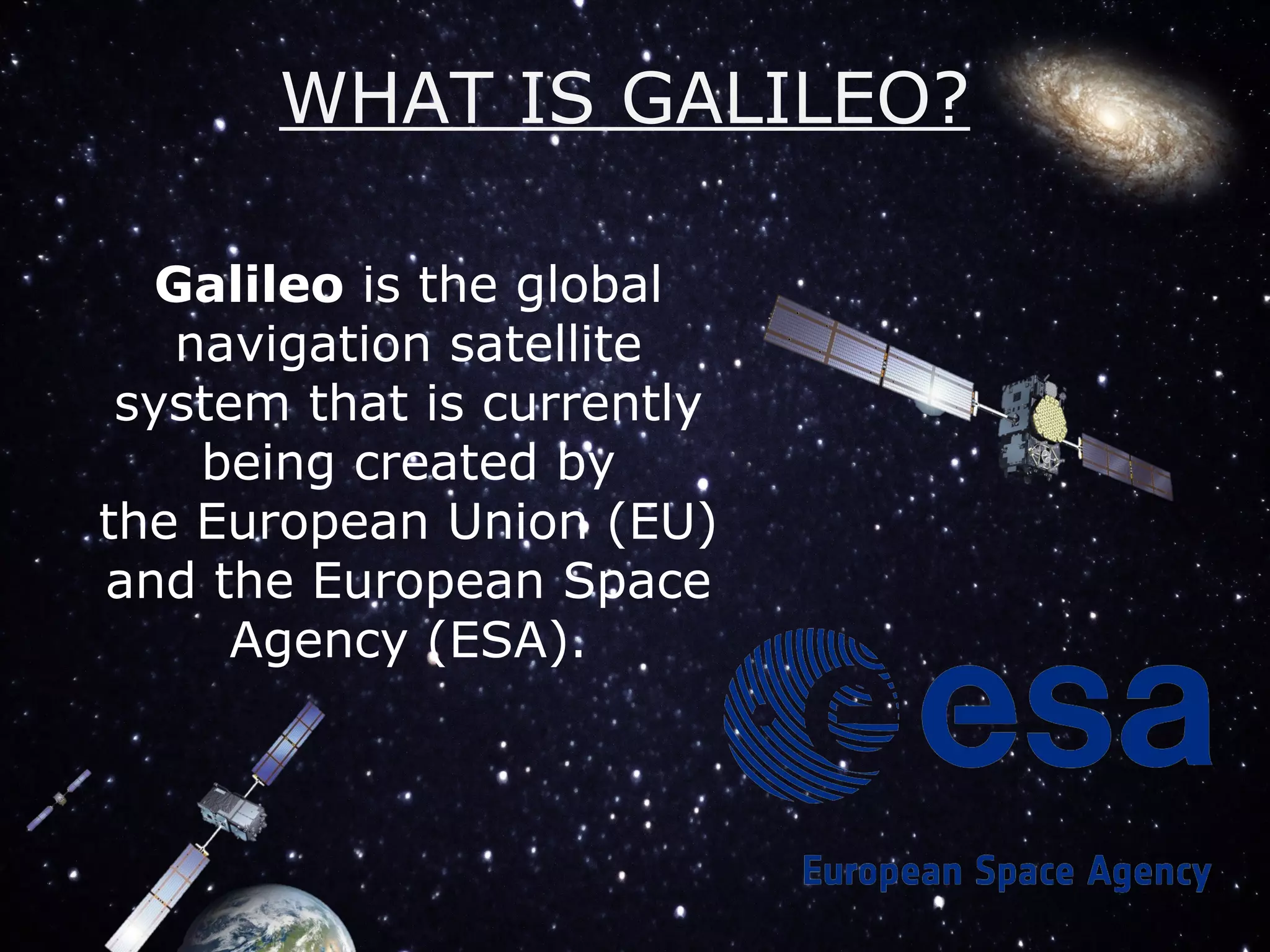 WHAT IS GALILEO?

Galileo is the global navigation satellite system that is currently being created by the European Union (EU) and the European Space Agency (ESA).

esa

European Space Agency